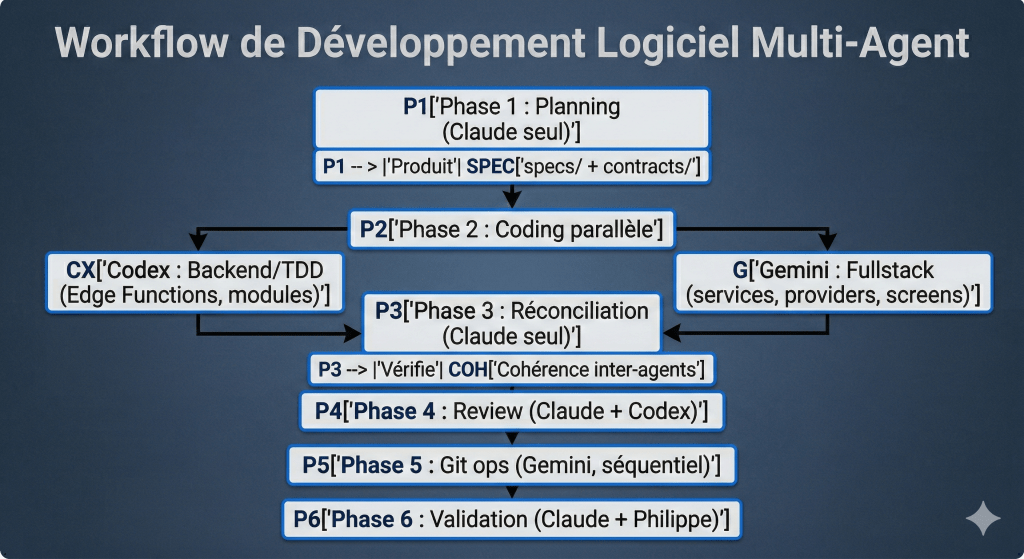 Workflow de Développement Logiciel Multi-Agent

P1['Phase 1 : Planning (Claude seul)']

P1 -- > |'Produit'| SPEC['specs/ + contracts/']

P2['Phase 2 : Coding parallèle']

CX['Codex : Backend/TDD (Edge Functions, modules)']

G['Gemini : Fullstack (services, providers, screens)']

P3['Phase 3 : Réconciliation (Claude seul)']

P3 --> |'Vérifie'| COH['Cohérence inter-agents']

P4['Phase 4 : Review (Claude + Codex)']

P5['Phase 5 : Git ops (Gemini, séquentiel)']

P6['Phase 6 : Validation (Claude + Philippe)']